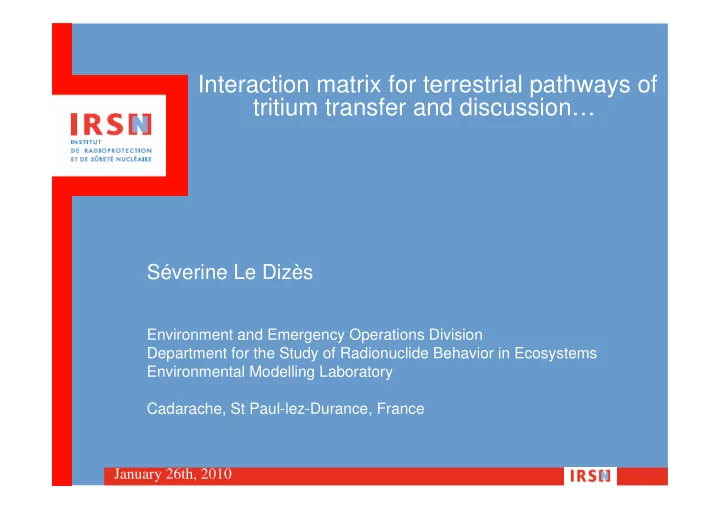 IRSN
INSTITUT
DE RADIOPROTECTION
ET DE SÛRETÉ NUCLÉAIRE

Interaction matrix for terrestrial pathways of tritium transfer and discussion…

Séverine Le Dizès

Environment and Emergency Operations Division
Department for the Study of Radionuclide Behavior in Ecosystems
Environmental Modelling Laboratory

Cadarache, St Paul-lez-Durance, France

January 26th, 2010

IRSN